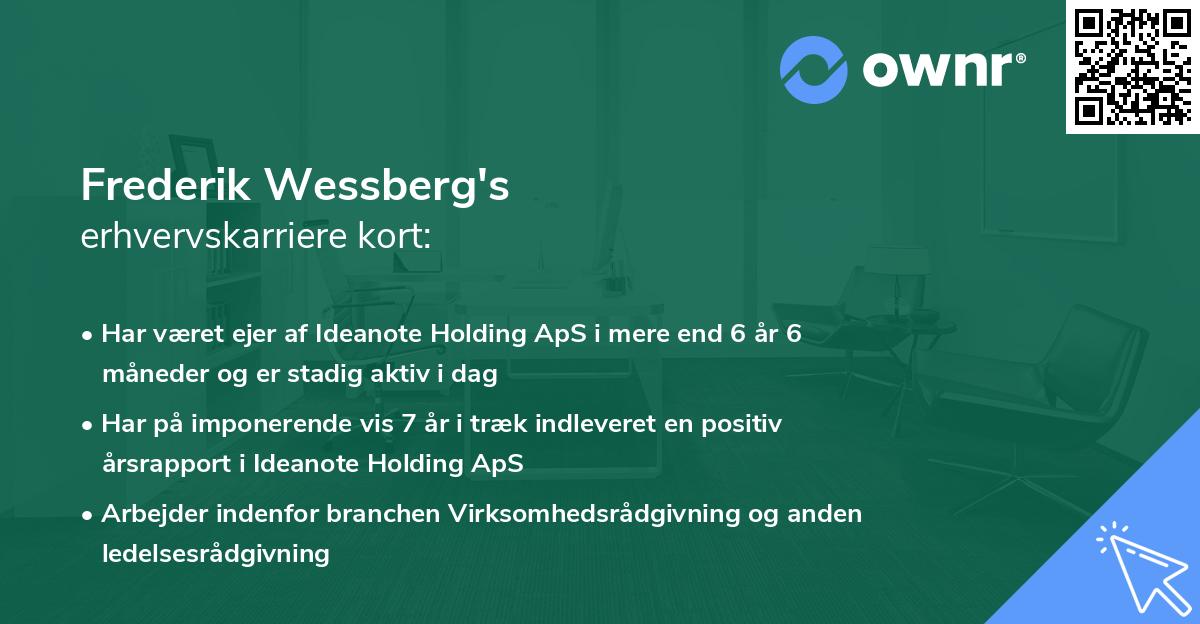 ownr®

Frederik Wessberg's
erhvervskarriere kort:

• Har været ejer af Ideanote Holding ApS i mere end 6 år 6 måneder og er stadig aktiv i dag
• Har på imponerende vis 7 år i træk indleveret en positiv årsrapport i Ideanote Holding ApS
• Arbejder indenfor branchen Virksomhedsrådgivning og anden ledelsesrådgivning